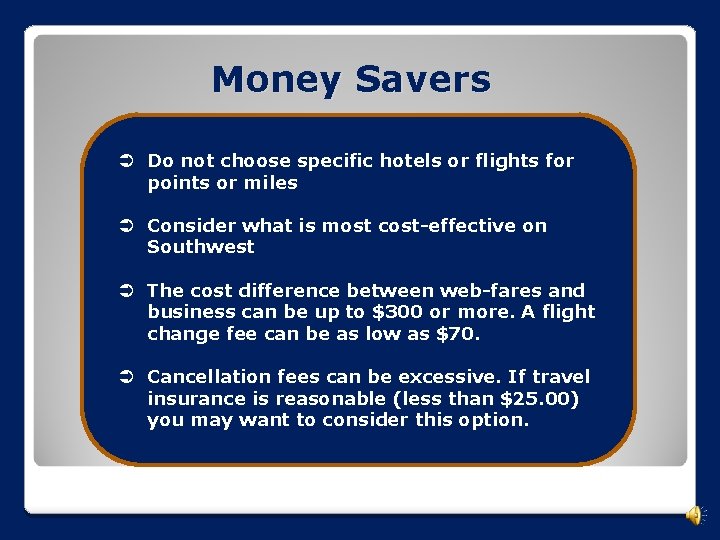 Money Savers

➲ Do not choose specific hotels or flights for points or miles

➲ Consider what is most cost-effective on Southwest

➲ The cost difference between web-fares and business can be up to \$300 or more. A flight change fee can be as low as \$70.

➲ Cancellation fees can be excessive. If travel insurance is reasonable (less than \$25.00) you may want to consider this option.